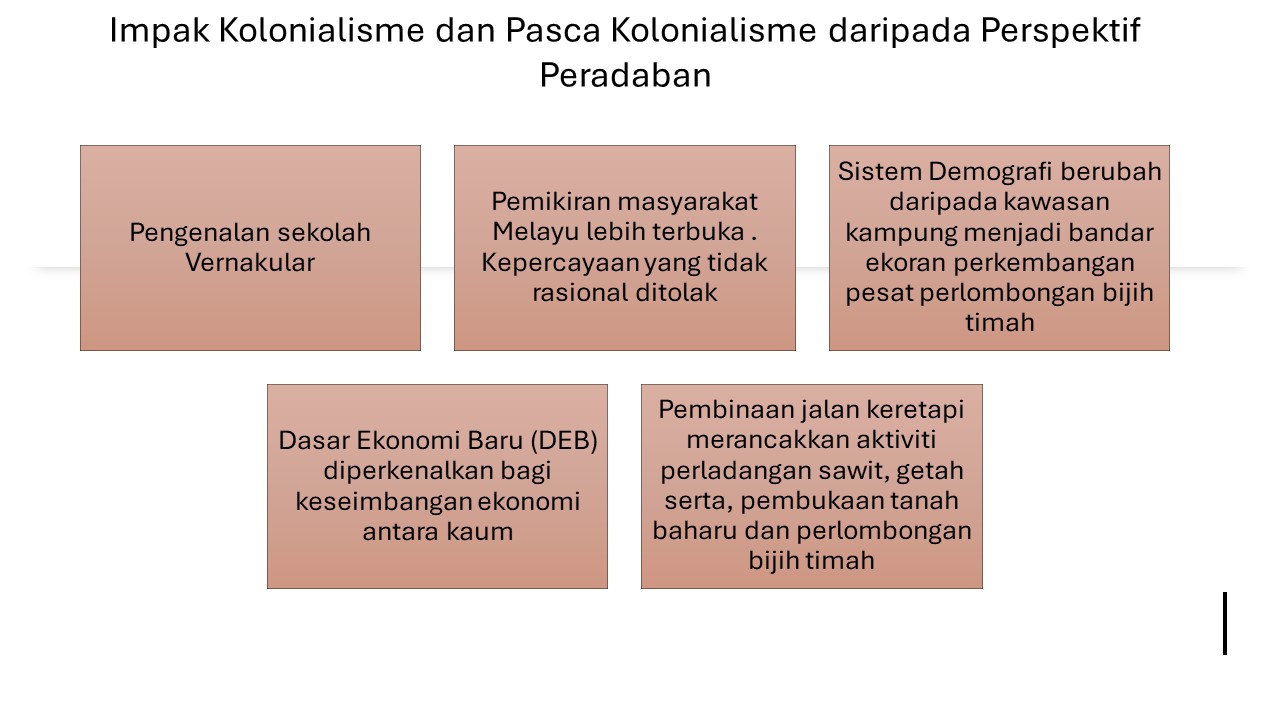 Impak Kolonialisme dan Pasca Kolonialisme daripada Perspektif Peradaban

Pengenalan sekolah Vernakular

Pemikiran masyarakat Melayu lebih terbuka . Kepercayaan yang tidak rasional ditolak

Sistem Demografi berubah daripada kawasan kampung menjadi bandar ekoran perkembangan pesat perlombongan bijih timah

Dasar Ekonomi Baru (DEB) diperkenalkan bagi keseimbangan ekonomi antara kaum

Pembinaan jalan keretapi merancakkan aktiviti perladangan sawit, getah serta, pembukaan tanah baharu dan perlombongan bijih timah